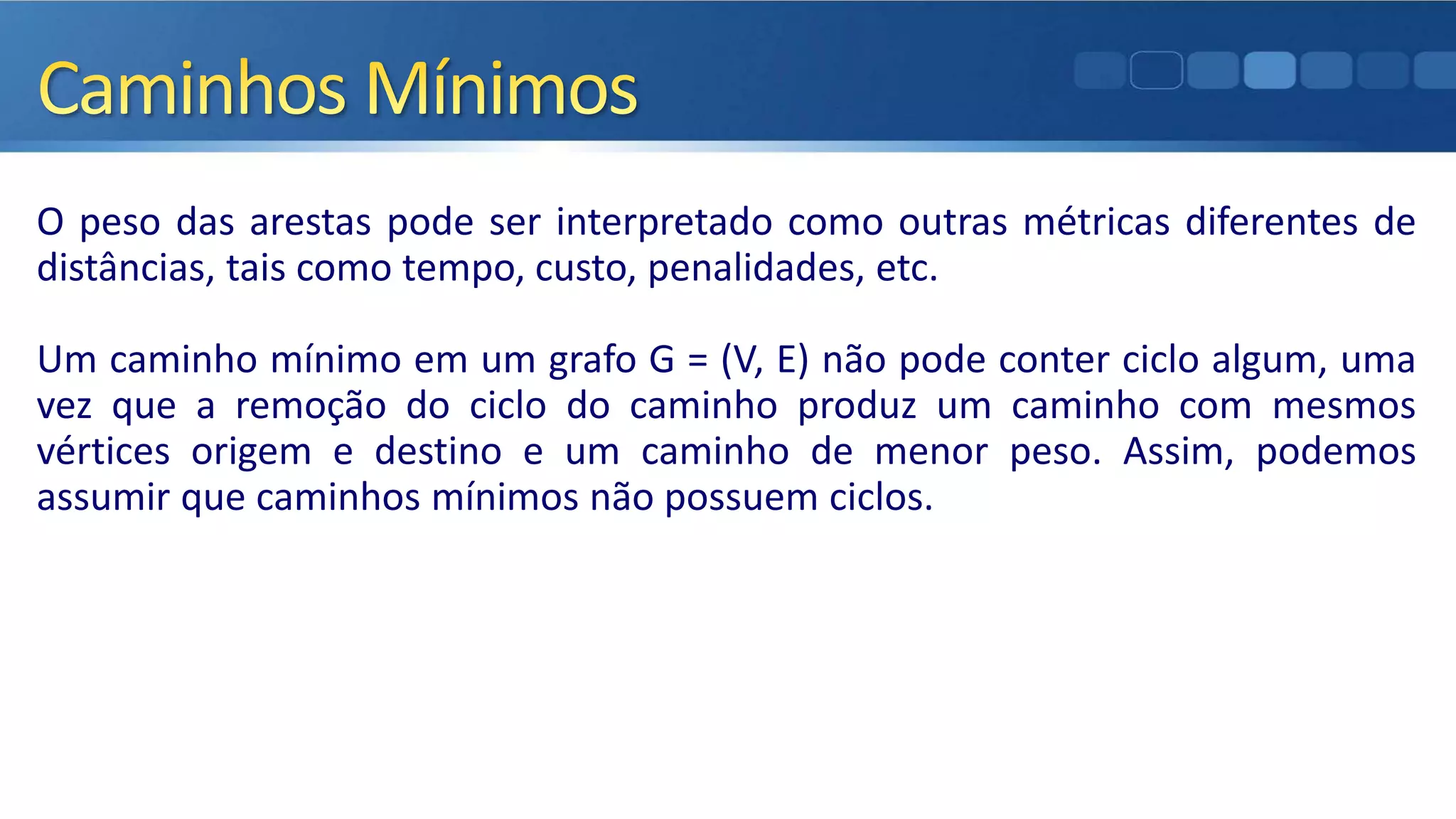 Caminhos Mínimos

O peso das arestas pode ser interpretado como outras métricas diferentes de distâncias, tais como tempo, custo, penalidades, etc.

Um caminho mínimo em um grafo G = (V, E) não pode conter ciclo algum, uma vez que a remoção do ciclo do caminho produz um caminho com mesmos vértices origem e destino e um caminho de menor peso. Assim, podemos assumir que caminhos mínimos não possuem ciclos.